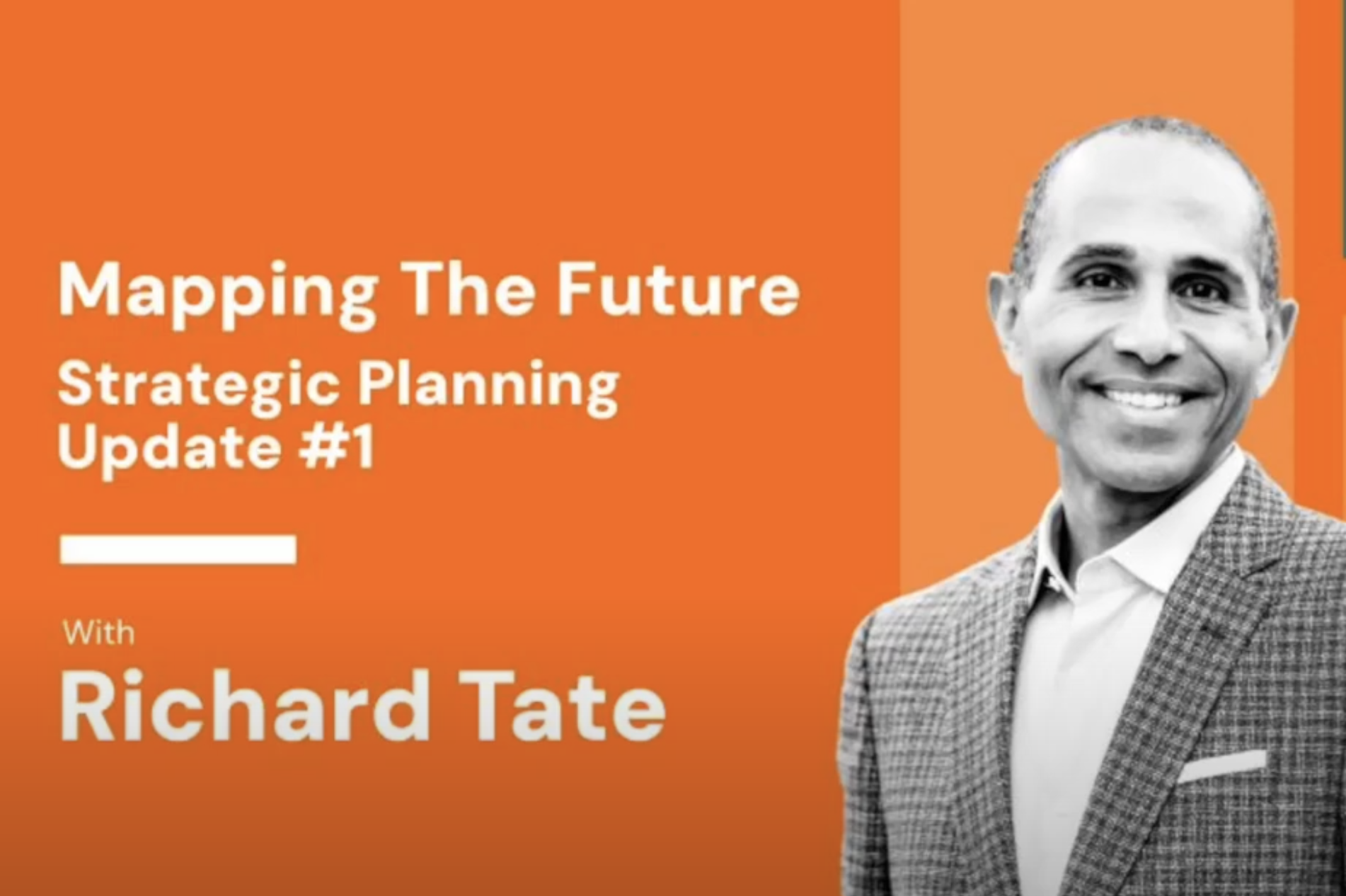 Mapping The Future

Strategic Planning Update #1

With

Richard Tate